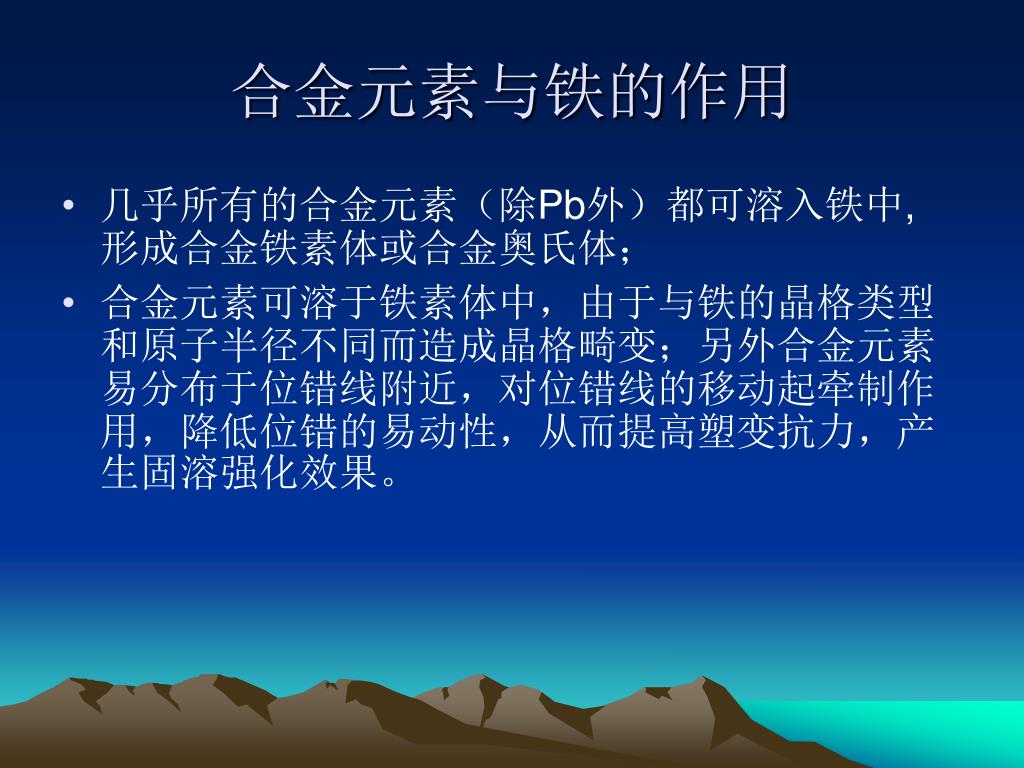 合金元素与铁的作用

• 几乎所有的合金元素（除Pb外）都可溶入铁中,形成合金铁素体或合金奥氏体；

• 合金元素可溶于铁素体中，由于与铁的晶格类型和原子半径不同而造成晶格畸变；另外合金元素易分布于位错线附近，对位错线的移动起牵制作用，降低位错的易动性，从而提高塑变抗力，产生固溶强化效果。